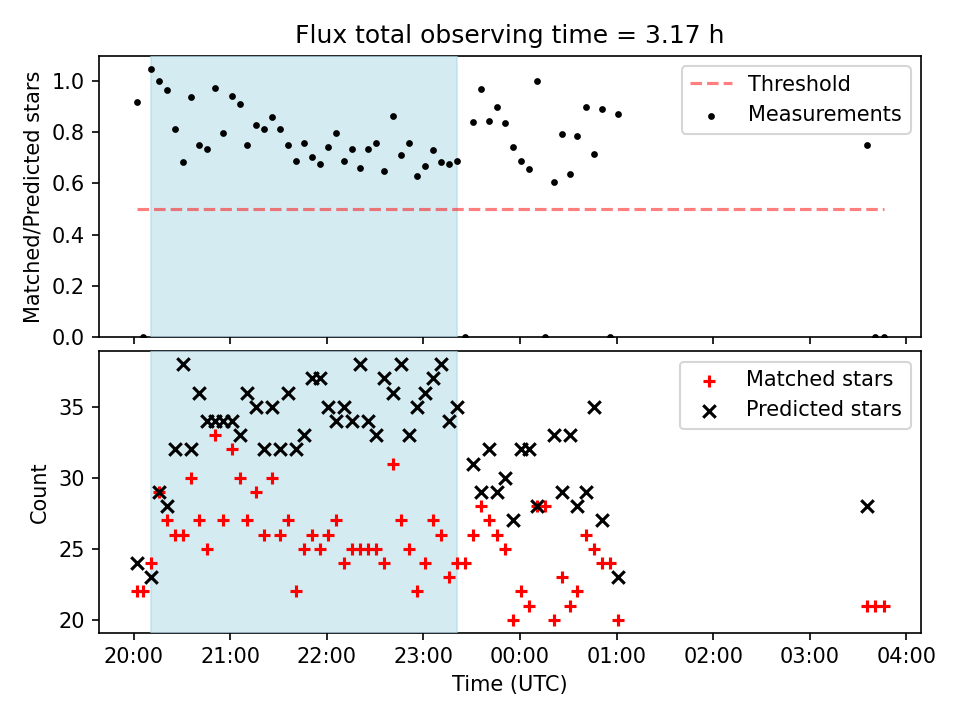 Flux total observing time = 3.17 h

Matched/Predicted stars

1.0
0.8
0.6
0.4
0.2
0.0

Threshold
Measurements

Count

35
30
25
20

Matched stars
Predicted stars

20:00 21:00 22:00 23:00 00:00 01:00 02:00 03:00 04:00

Time (UTC)